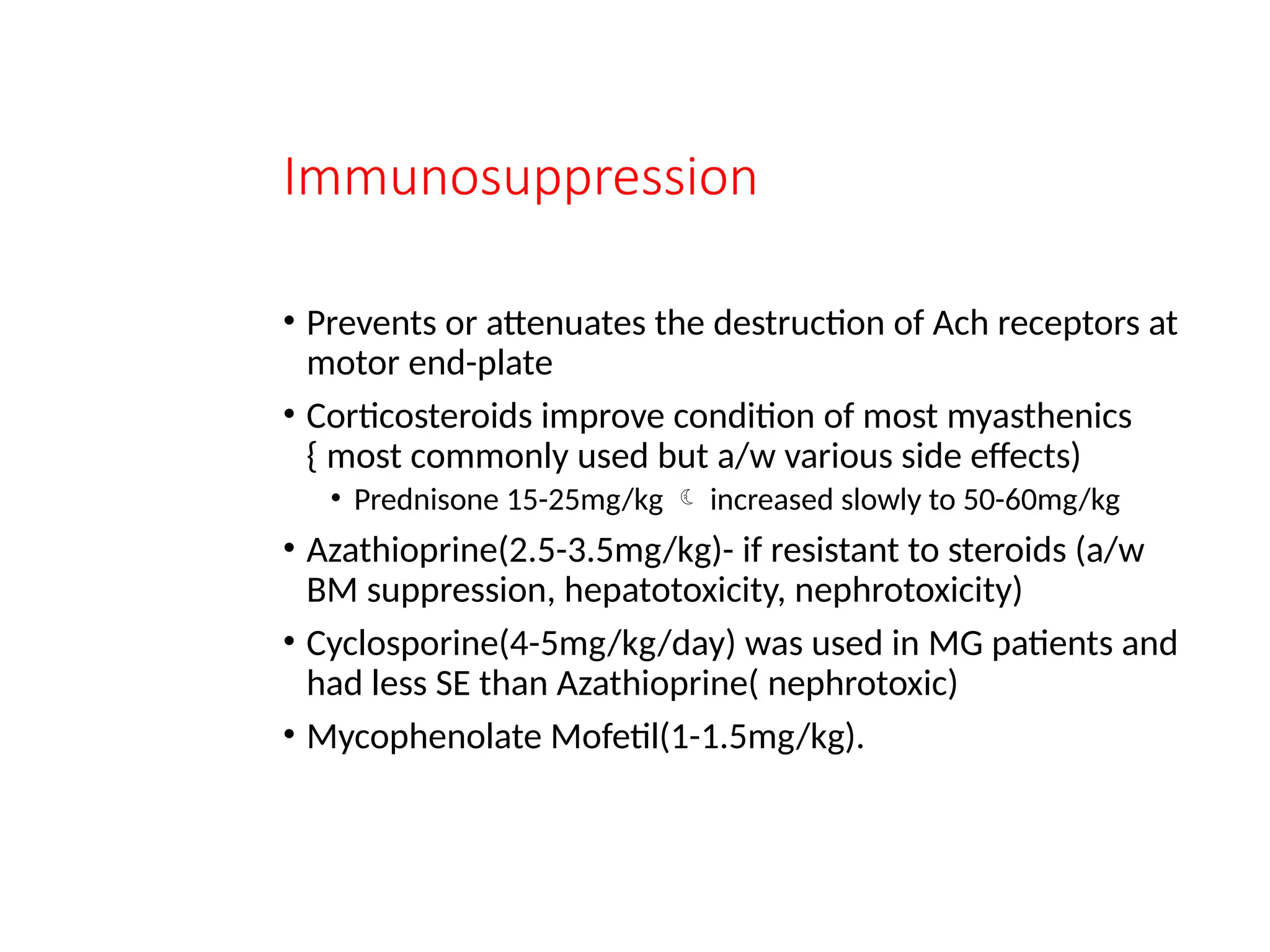 Immunosuppression

• Prevents or attenuates the destruction of Ach receptors at motor end-plate

• Corticosteroids improve condition of most myasthenics { most commonly used but a/w various side effects)

• Prednisone 15-25mg/kg ☾ increased slowly to 50-60mg/kg

• Azathioprine(2.5-3.5mg/kg)- if resistant to steroids (a/w BM suppression, hepatotoxicity, nephrotoxicity)

• Cyclosporine(4-5mg/kg/day) was used in MG patients and had less SE than Azathioprine( nephrotoxic)

• Mycophenolate Mofetil(1-1.5mg/kg).